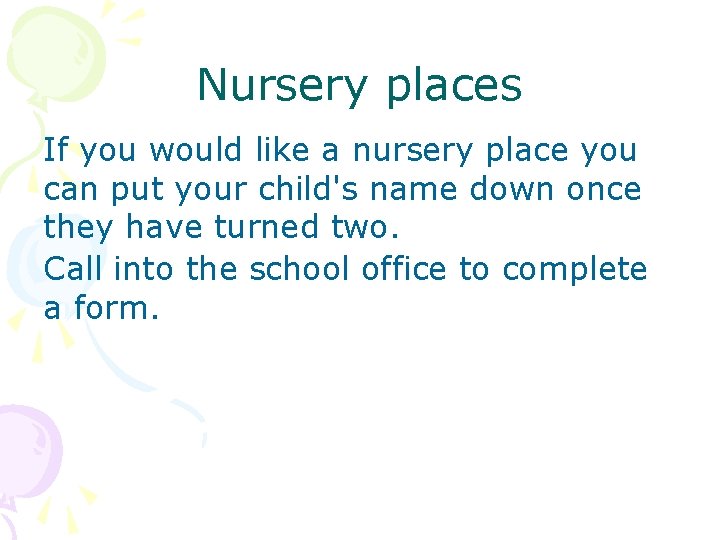 Nursery places

If you would like a nursery place you can put your child's name down once they have turned two.

Call into the school office to complete a form.